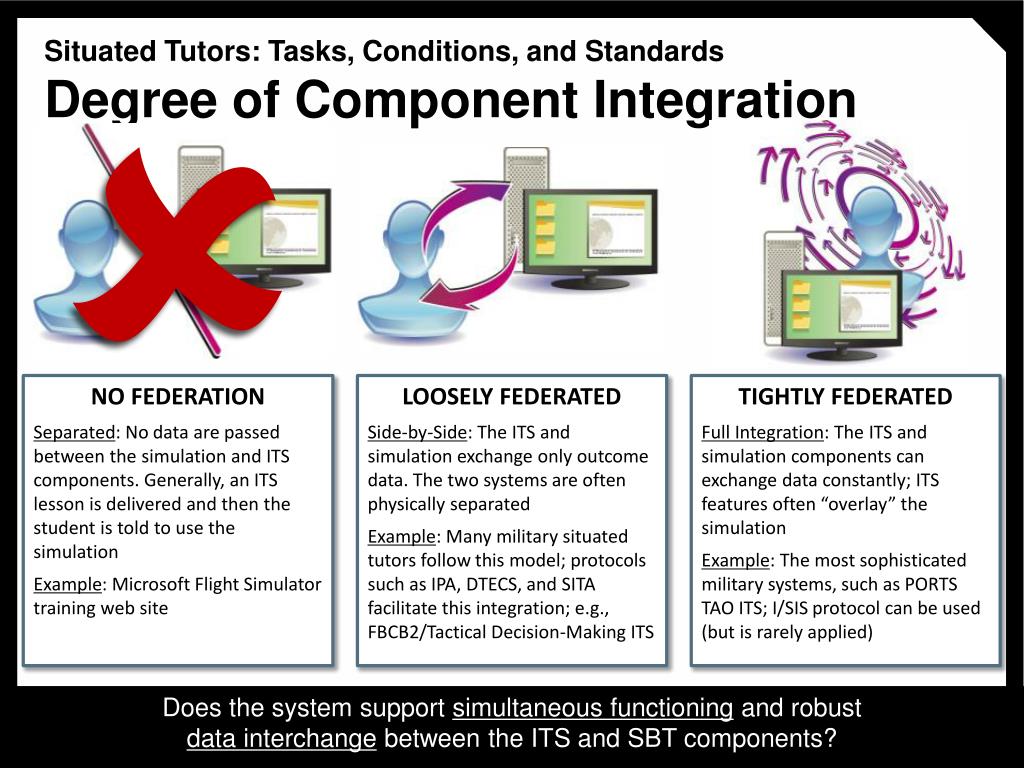 Situated Tutors: Tasks, Conditions, and Standards

Degree of Component Integration

NO FEDERATION

Separated: No data are passed between the simulation and ITS components. Generally, an ITS lesson is delivered and then the student is told to use the simulation

Example: Microsoft Flight Simulator training web site

LOOSELY FEDERATED

Side-by-Side: The ITS and simulation exchange only outcome data. The two systems are often physically separated

Example: Many military situated tutors follow this model; protocols such as IPA, DTECS, and SITA facilitate this integration; e.g., FBCB2/Tactical Decision-Making ITS

TIGHTLY FEDERATED

Full Integration: The ITS and simulation components can exchange data constantly; ITS features often “overlay” the simulation

Example: The most sophisticated military systems, such as PORTS TAO ITS; I/SIS protocol can be used (but is rarely applied)

Does the system support simultaneous functioning and robust data interchange between the ITS and SBT components?